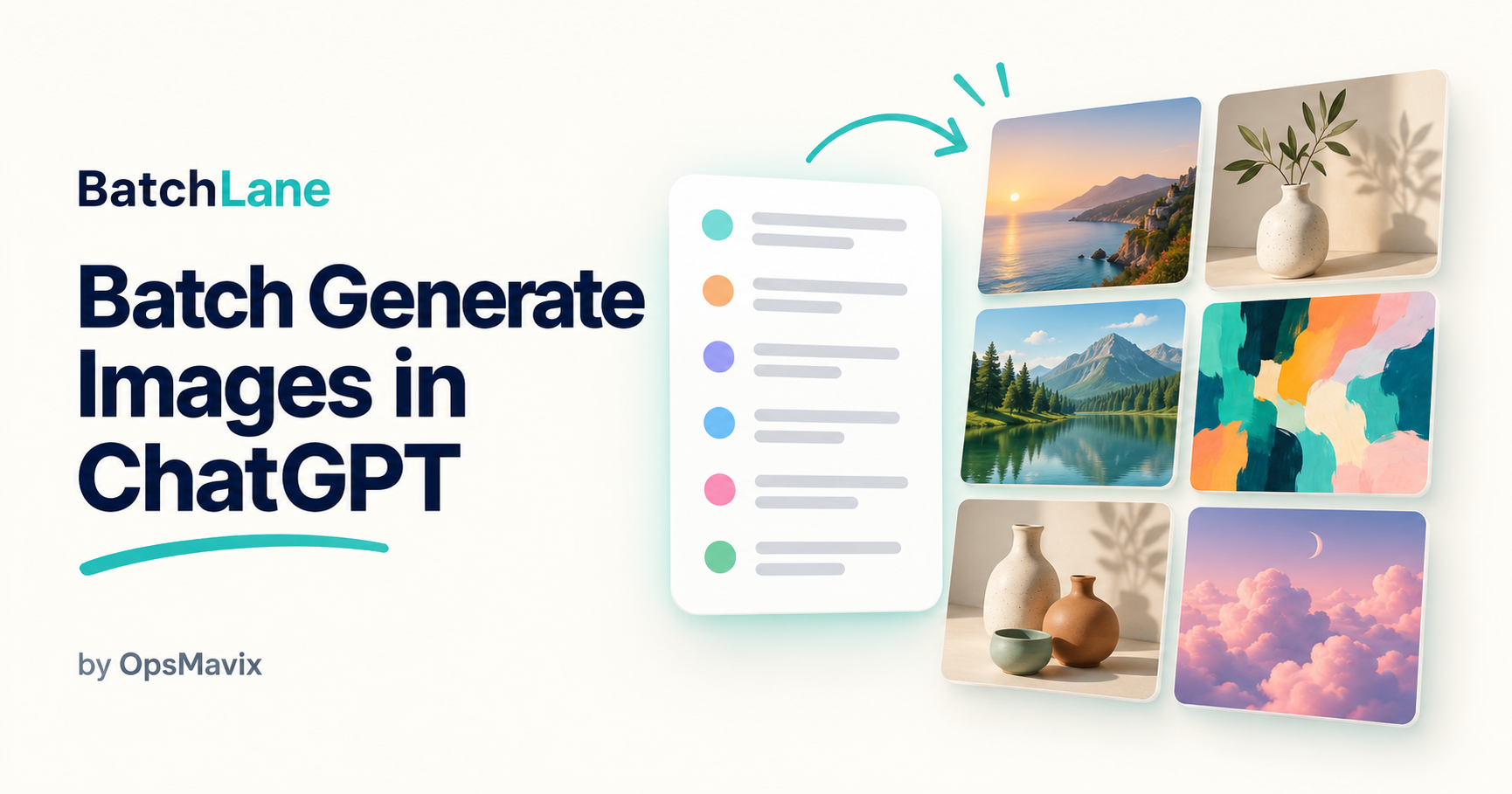 BatchLane

Batch Generate Images in ChatGPT

by OpsMavix